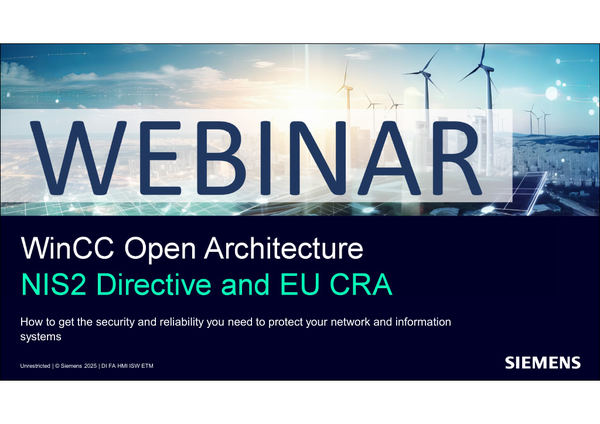 WEBINAR

WinCC Open Architecture
NIS2 Directive and EU CRA

How to get the security and reliability you need to protect your network and information systems

Unrestricted | © Siemens 2025 | DI FA HMI ISW ETM

SIEMENS